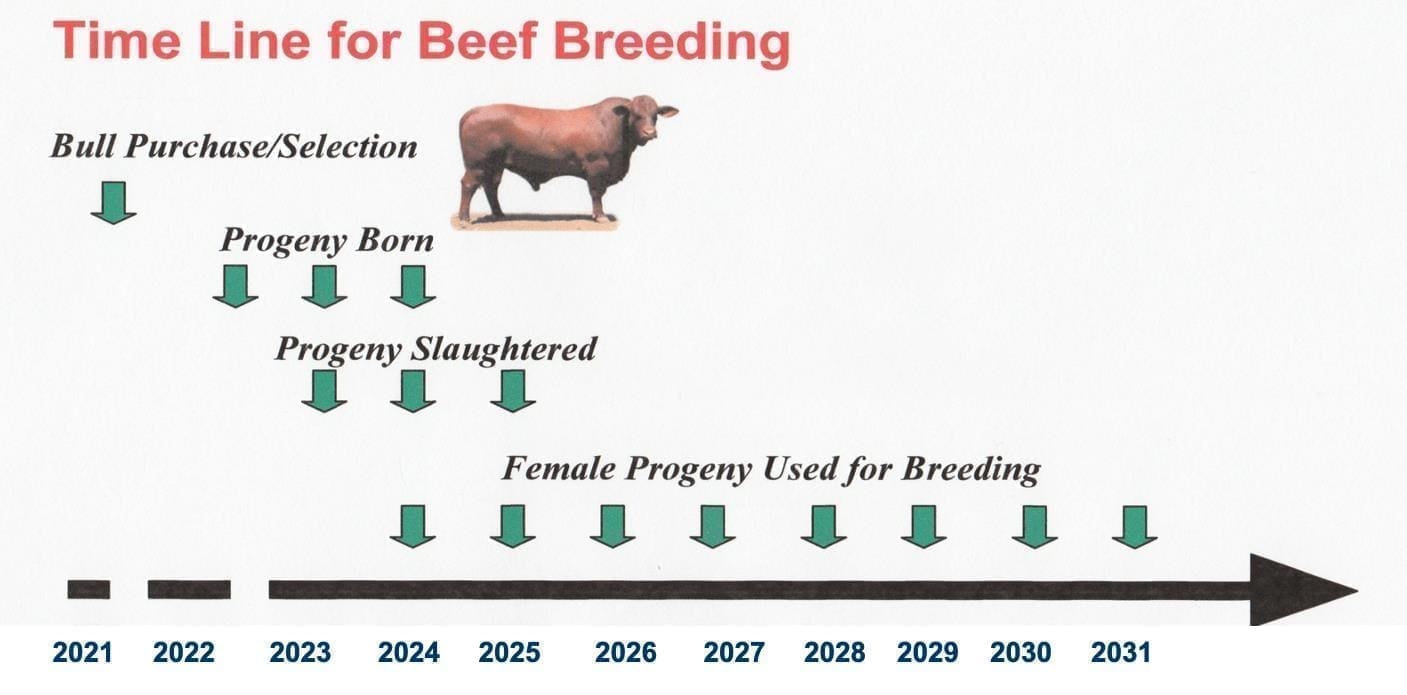 Time Line for Beef Breeding

Bull Purchase/Selection

Progeny Born

Progeny Slaughtered

Female Progeny Used for Breeding

2021 2022 2023 2024 2025 2026 2027 2028 2029 2030 2031